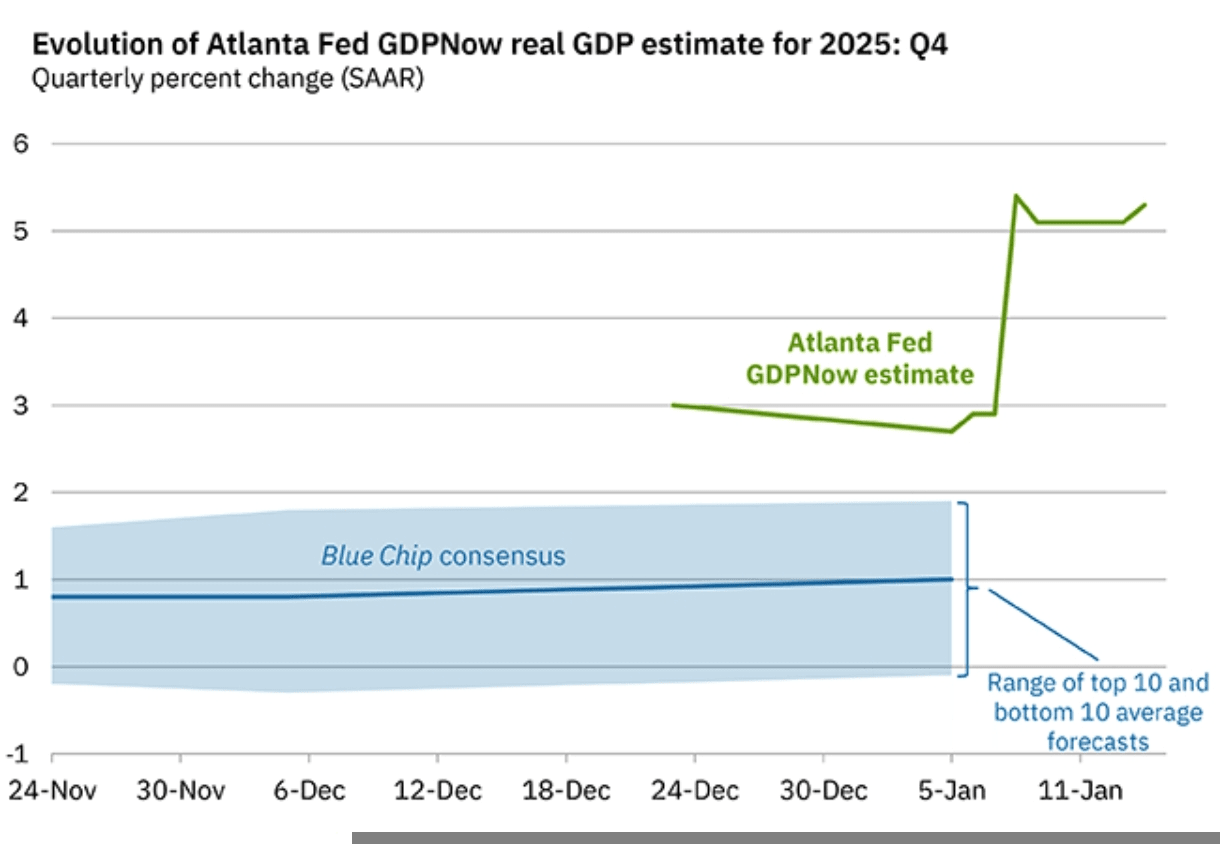 Evolution of Atlanta Fed GDPNow real GDP estimate for 2025: Q4
Quarterly percent change (SAAR)

6
5
4
3
2
1
0
-1

Atlanta Fed GDPNow estimate

Blue Chip consensus

Range of top 10 and bottom 10 average forecasts

24-Nov
30-Nov
6-Dec
12-Dec
18-Dec
24-Dec
30-Dec
5-Jan
11-Jan